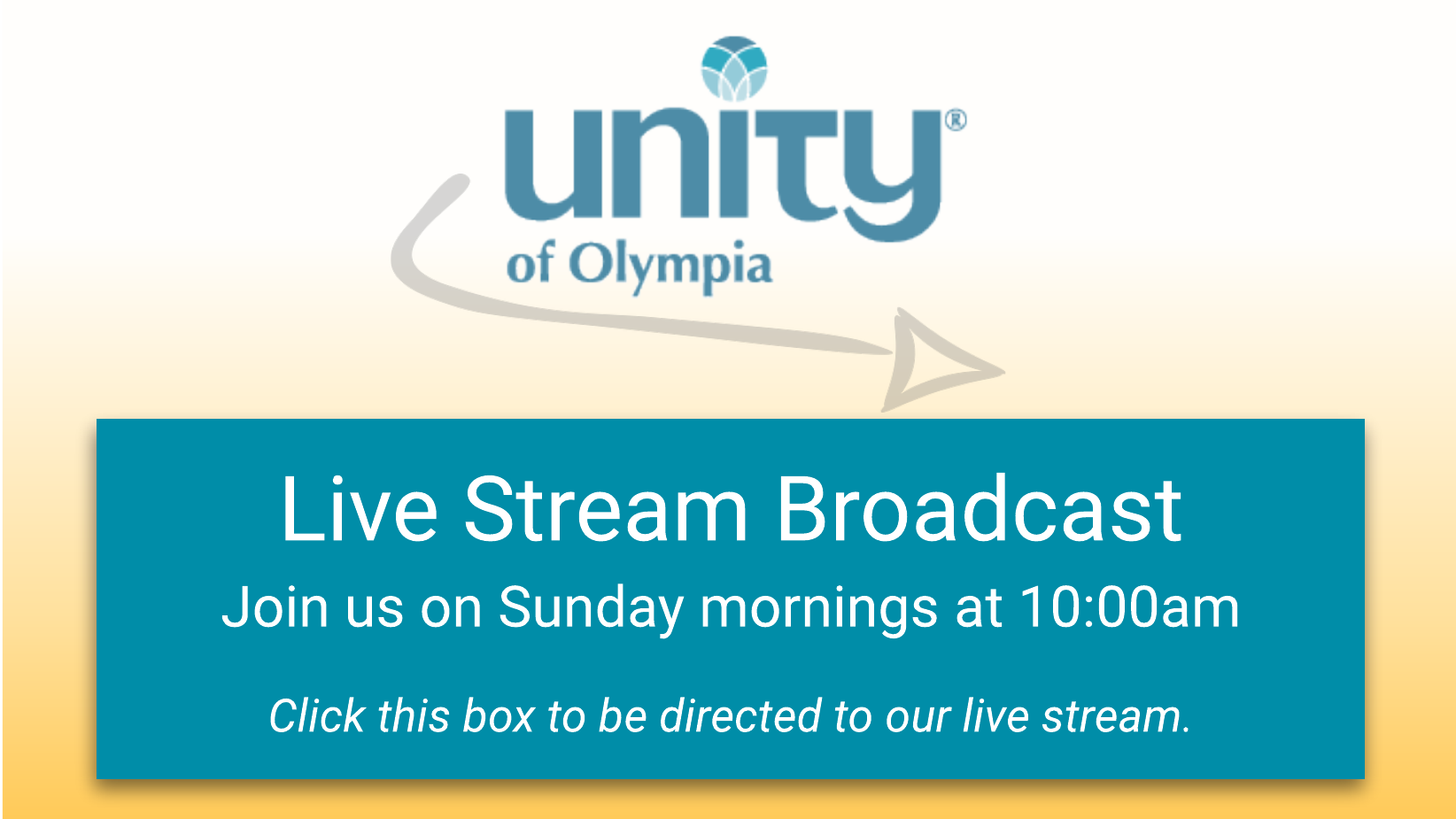 unity®
of Olympia

Live Stream Broadcast

Join us on Sunday mornings at 10:00am

Click this box to be directed to our live stream.